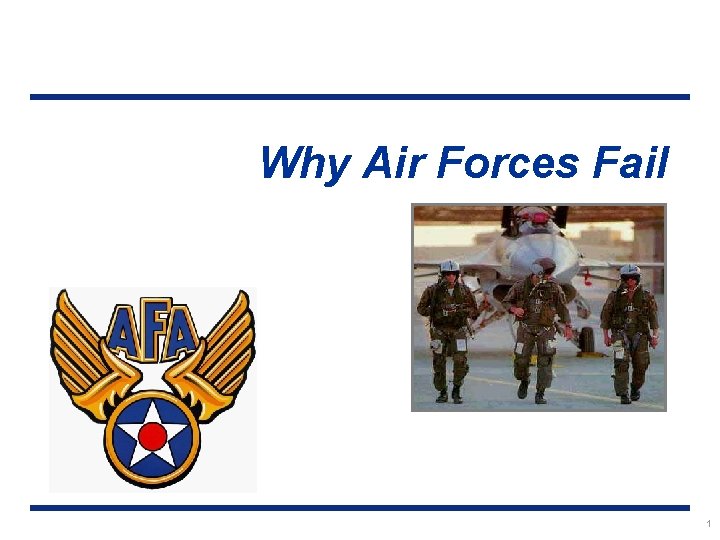 Why Air Forces Fail

AFA

1